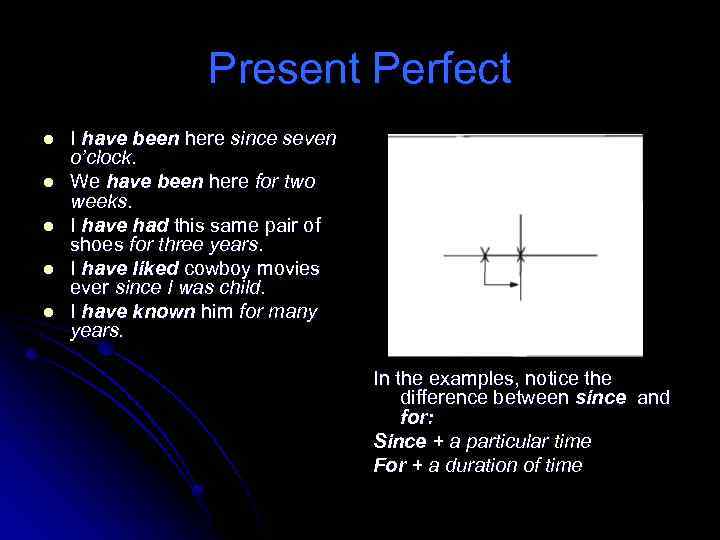 Present Perfect

- I have been here since seven o'clock.
- We have been here for two weeks.
- I have had this same pair of shoes for three years.
- I have liked cowboy movies ever since I was child.
- I have known him for many years.

In the examples, notice the difference between since and for:

Since + a particular time

For + a duration of time